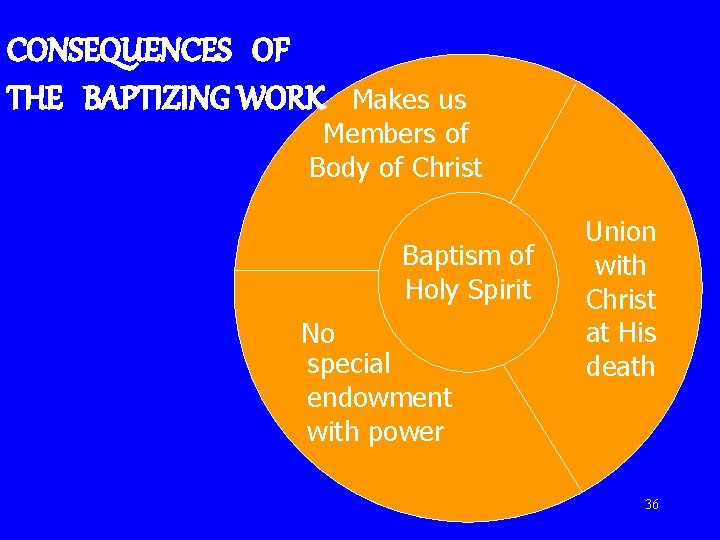 CONSEQUENCES OF THE BAPTIZING WORK

Makes us Members of Body of Christ

Baptism of Holy Spirit

Union with Christ at His death

No special endowment with power

36